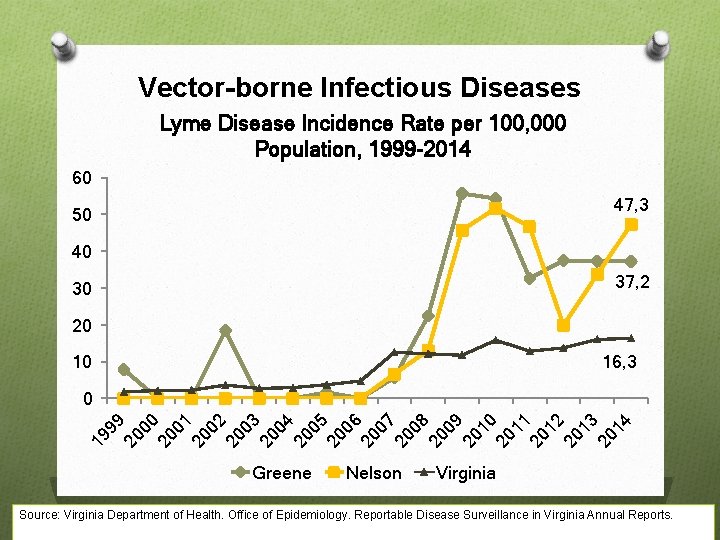 Vector-borne Infectious Diseases

Lyme Disease Incidence Rate per 100,000 Population, 1999-2014

60
50
40
30
20
10
0

47,3
37,2
16,3

1999 2000 2001 2002 2003 2004 2005 2006 2007 2008 2009 2010 2011 2012 2013 2014

Greene Nelson Virginia

Source: Virginia Department of Health. Office of Epidemiology. Reportable Disease Surveillance in Virginia Annual Reports.